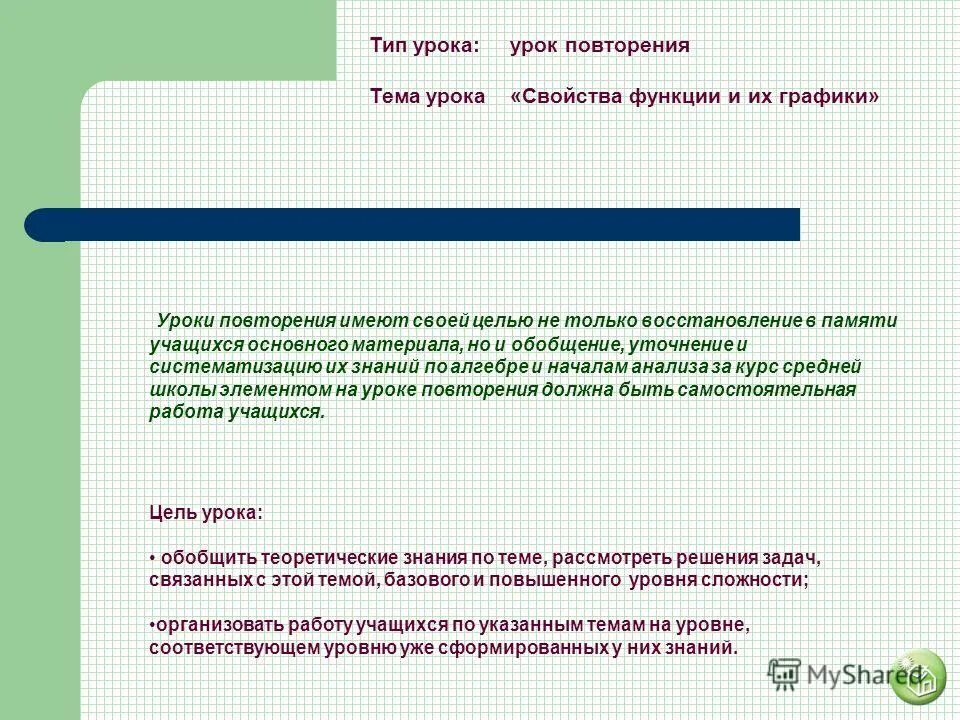 Тип урока: урок повторения

Тема урока «Свойства функции и их графики»

Уроки повторения имеют своей целью не только восстановление в памяти учащихся основного материала, но и обобщение, уточнение и систематизацию их знаний по алгебре и началам анализа за курс средней школы элементом на уроке повторения должна быть самостоятельная работа учащихся.

Цель урока:

• обобщить теоретические знания по теме, рассмотреть решения задач, связанных с этой темой, базового и повышенного уровня сложности;

•организовать работу учащихся по указанным темам на уровне, соответствующем уровню уже сформированных у них знаний.

MyShared